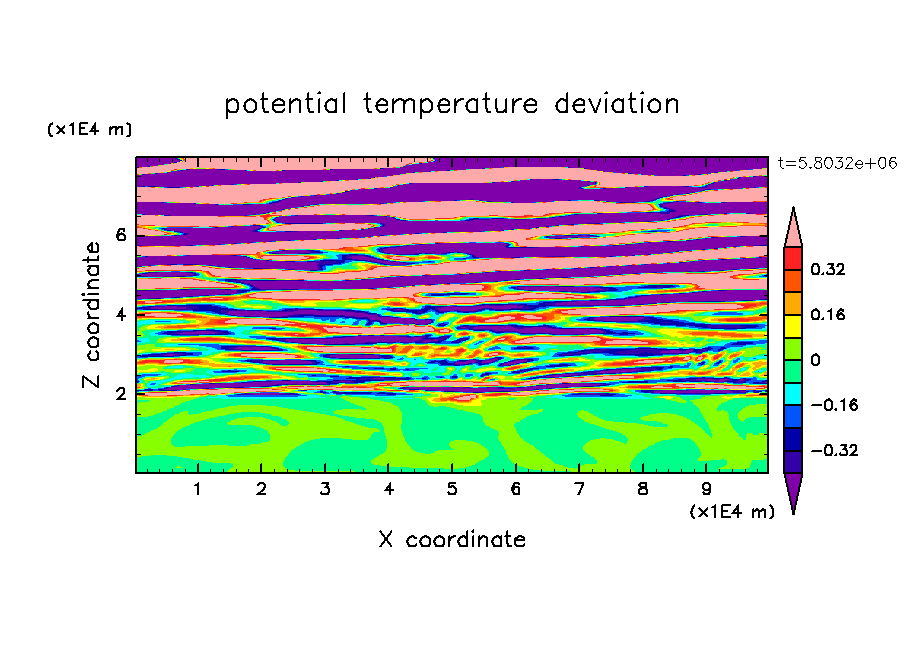 potential temperature deviation

(x1E4 m)

t=5.8032e+06

Z coordinate

6
4
2

0.32
0.16
0
−0.16
−0.32

1 2 3 4 5 6 7 8 9

(x1E4 m)

X coordinate